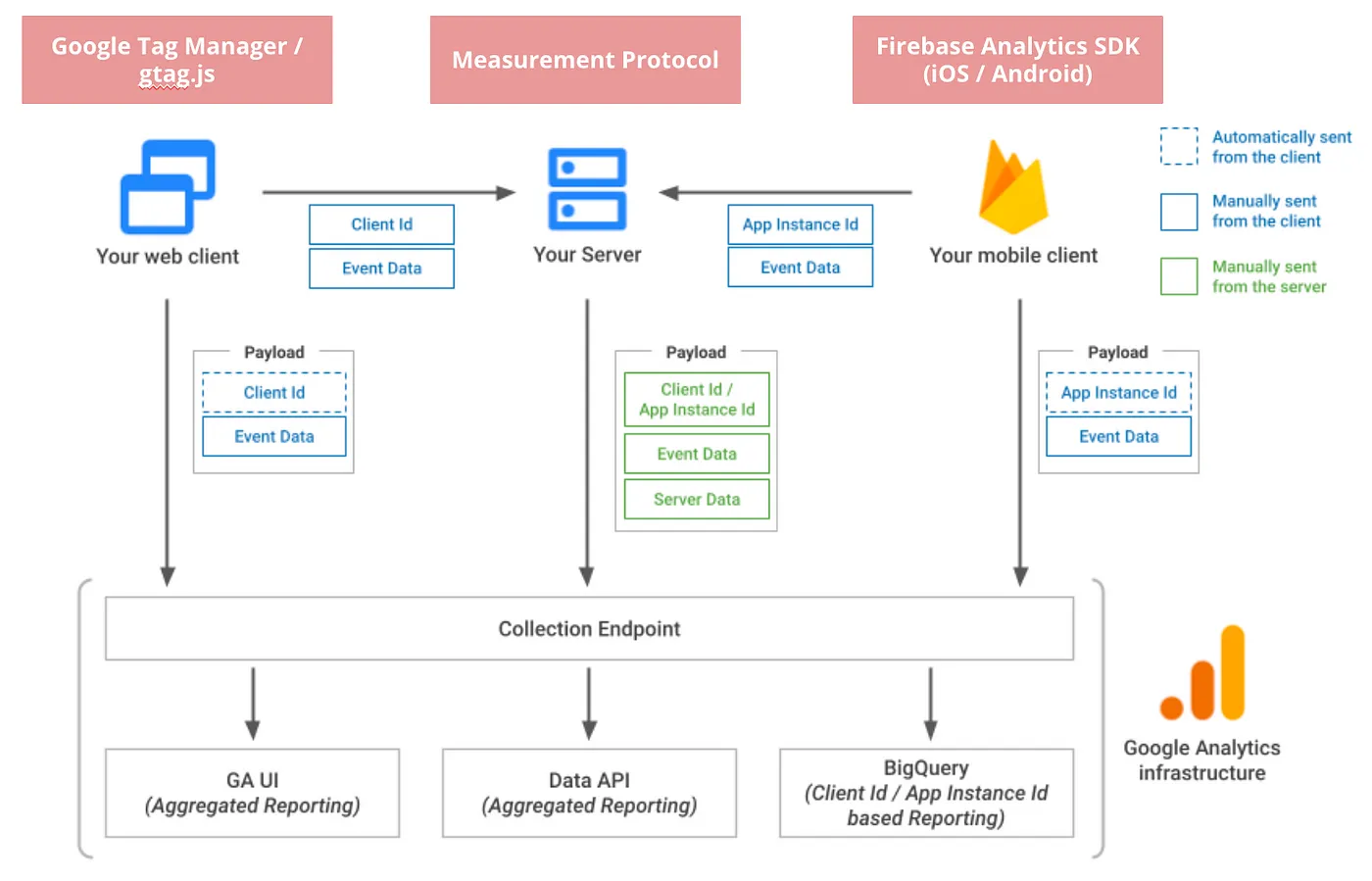 Google Tag Manager / gtag.js

Measurement Protocol

Firebase Analytics SDK (iOS / Android)

Automatically sent from the client

Manually sent from the client

Manually sent from the server

Your web client

Client Id

Event Data

Your Server

App Instance Id

Event Data

Your mobile client

Payload

Client Id

Event Data

Payload

Client Id / App Instance Id

Event Data

Server Data

Payload

App Instance Id

Event Data

Collection Endpoint

GA UI
(Aggregated Reporting)

Data API
(Aggregated Reporting)

BigQuery
(Client Id / App Instance Id based Reporting)

Google Analytics infrastructure